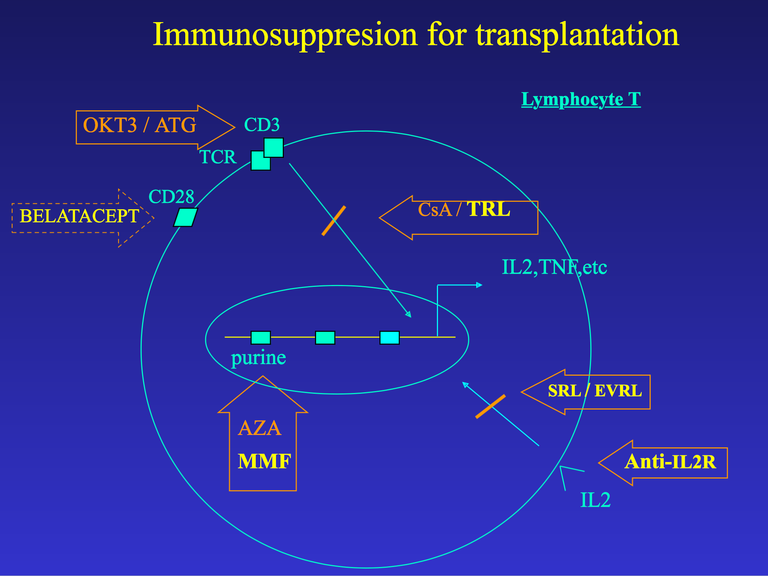 Immunosuppresion for transplantation

Lymphocyte T

OKT3 / ATG

CD3

TCR

CD28

BELATACEPT

CsA / TRL

IL2,TNF,etc

purine

SRL / EVRL

AZA

MMF

Anti-IL2R

IL2